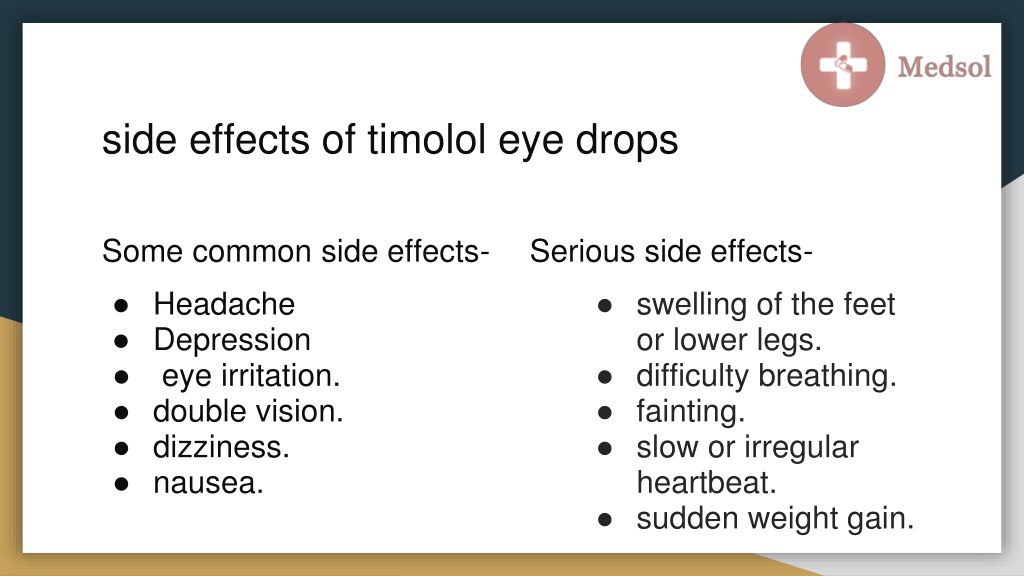 Medsol

side effects of timolol eye drops

Some common side effects-

● Headache
● Depression
● eye irritation.
● double vision.
● dizziness.
● nausea.

Serious side effects-

● swelling of the feet or lower legs.
● difficulty breathing.
● fainting.
● slow or irregular heartbeat.
● sudden weight gain.